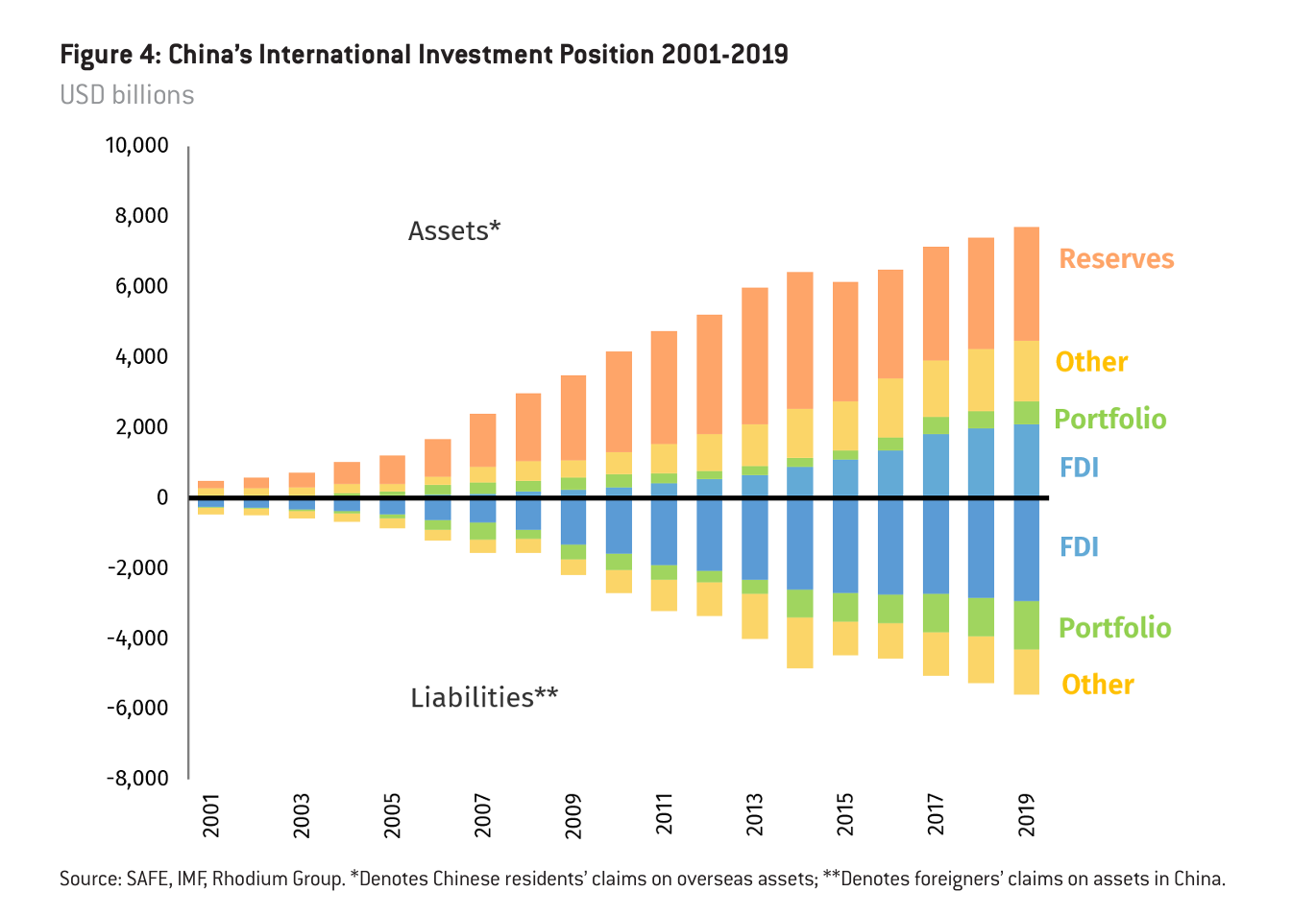 Figure 4: China's International Investment Position 2001-2019
USD billions

10,000
8,000
6,000
4,000
2,000
0
-2,000
-4,000
-6,000
-8,000

Assets*
Liabilities**

Reserves
Other
Portfolio
FDI
FDI
Portfolio
Other

2001
2003
2005
2007
2009
2011
2013
2015
2017
2019

Source: SAFE, IMF, Rhodium Group. *Denotes Chinese residents' claims on overseas assets; **Denotes foreigners' claims on assets in China.